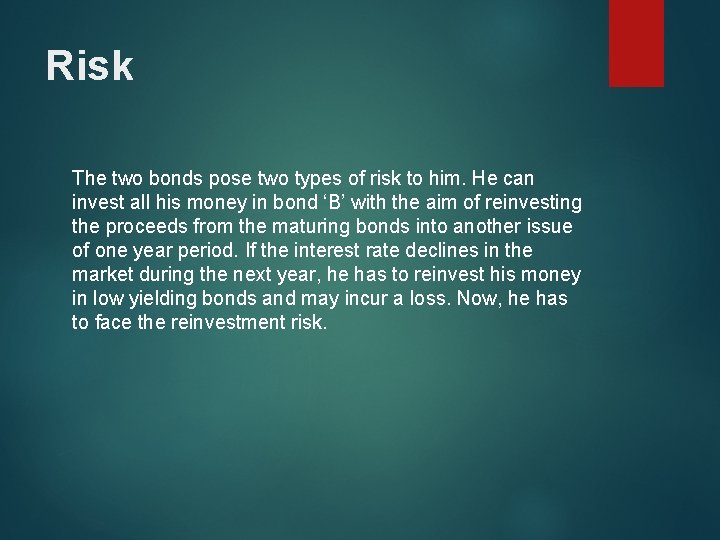 Risk

The two bonds pose two types of risk to him. He can invest all his money in bond ‘B’ with the aim of reinvesting the proceeds from the maturing bonds into another issue of one year period. If the interest rate declines in the market during the next year, he has to reinvest his money in low yielding bonds and may incur a loss. Now, he has to face the reinvestment risk.